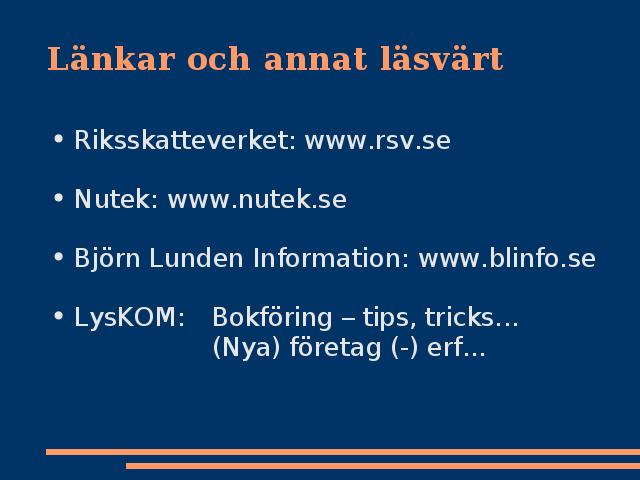 Länkar och annat läsvärt

• Riksskatteverket: www.rsv.se

• Nutek: www.nutek.se

• Björn Lunden Information: www.blinfo.se

• LysKOM: Bokföring – tips, tricks...
(Nya) företag (-) erf...